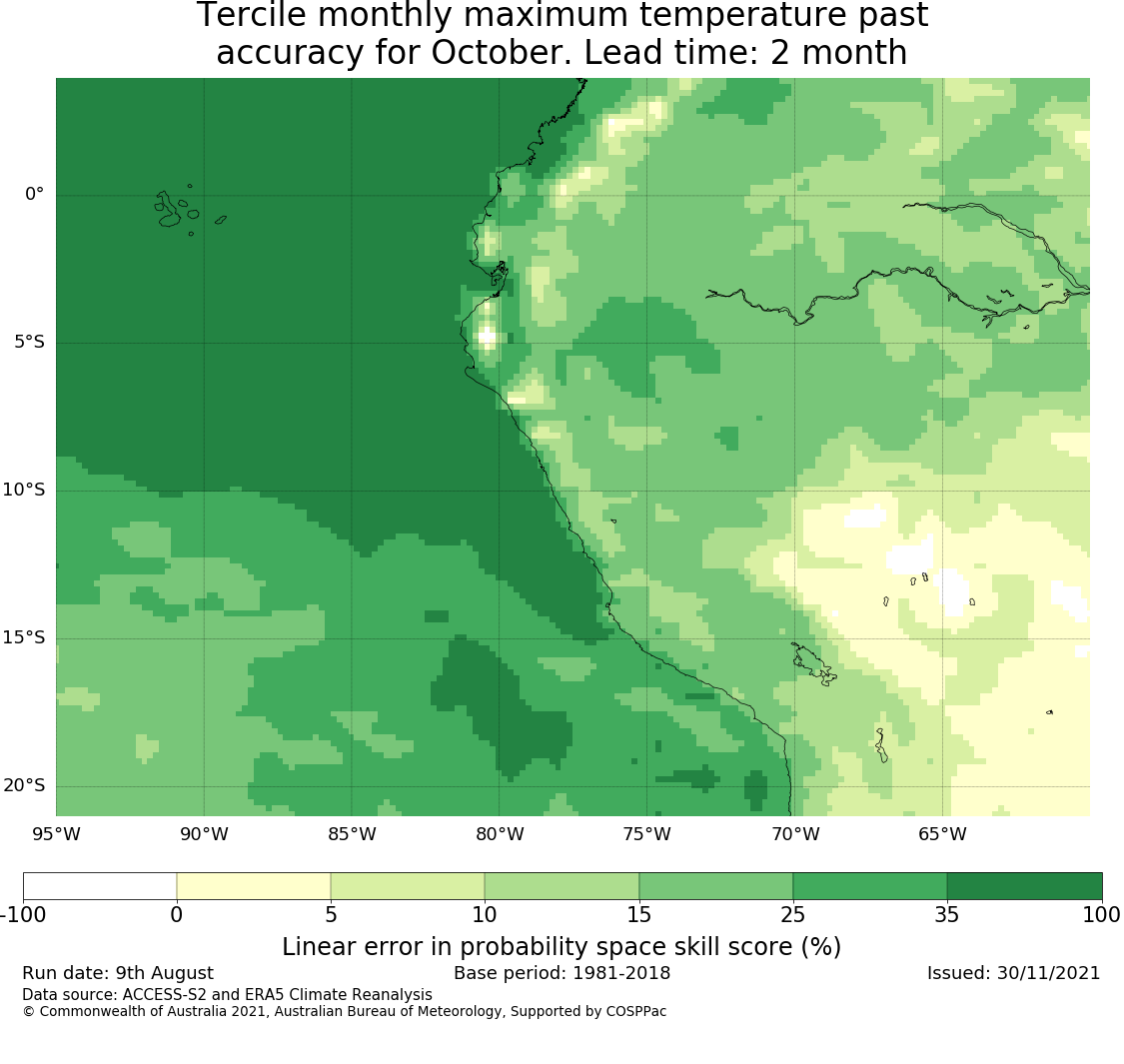 Tercile monthly maximum temperature past accuracy for October. Lead time: 2 month

0°
5°S
10°S
15°S
20°S
95°W 90°W 85°W 80°W 75°W 70°W 65°W

-100 0 5 10 15 25 35 100
Linear error in probability space skill score (%)

Run date: 9th August
Base period: 1981-2018
Issued: 30/11/2021
Data source: ACCESS-S2 and ERA5 Climate Reanalysis
© Commonwealth of Australia 2021, Australian Bureau of Meteorology, Supported by COSPPac